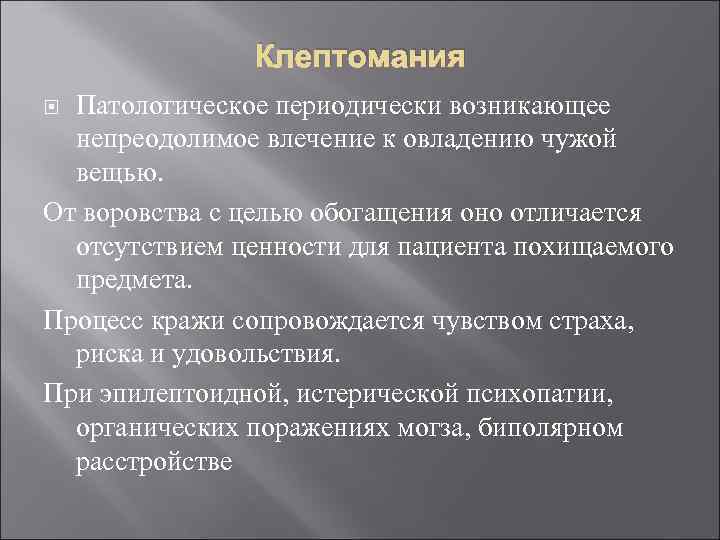 Клептомания

Патологическое периодически возникающее непреодолимое влечение к овладению чужой вещью.

От воровства с целью обогащения оно отличается отсутствием ценности для пациента похищаемого предмета.

Процесс кражи сопровождается чувством страха, риска и удовольствия.

При эпилептоидной, истерической психопатии, органических поражениях могза, биполярном расстройстве